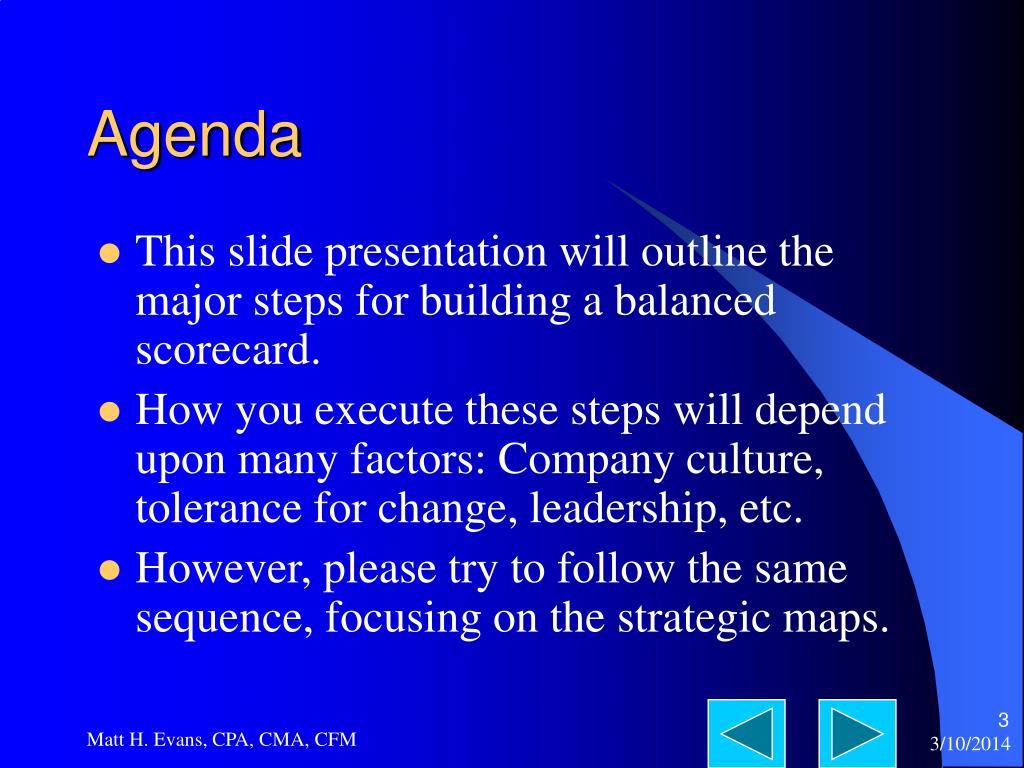 Agenda

- This slide presentation will outline the major steps for building a balanced scorecard.
- How you execute these steps will depend upon many factors: Company culture, tolerance for change, leadership, etc.
- However, please try to follow the same sequence, focusing on the strategic maps.

Matt H. Evans, CPA, CMA, CFM

3

3/10/2014